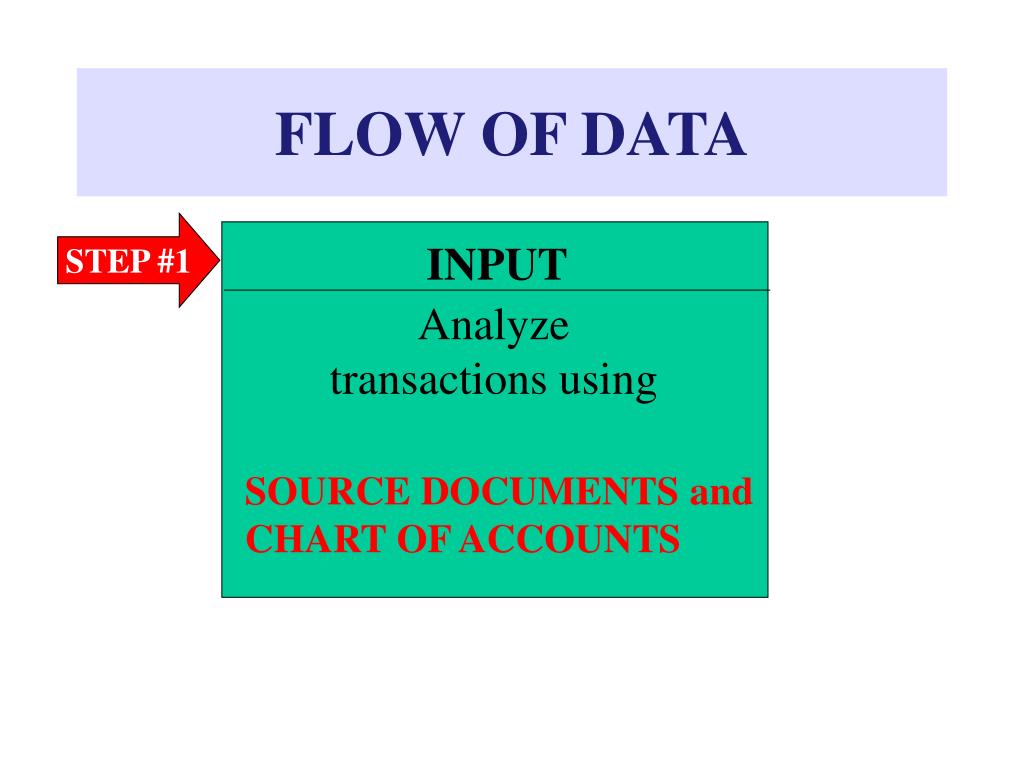 FLOW OF DATA

STEP #1

INPUT

Analyze transactions using

SOURCE DOCUMENTS and CHART OF ACCOUNTS